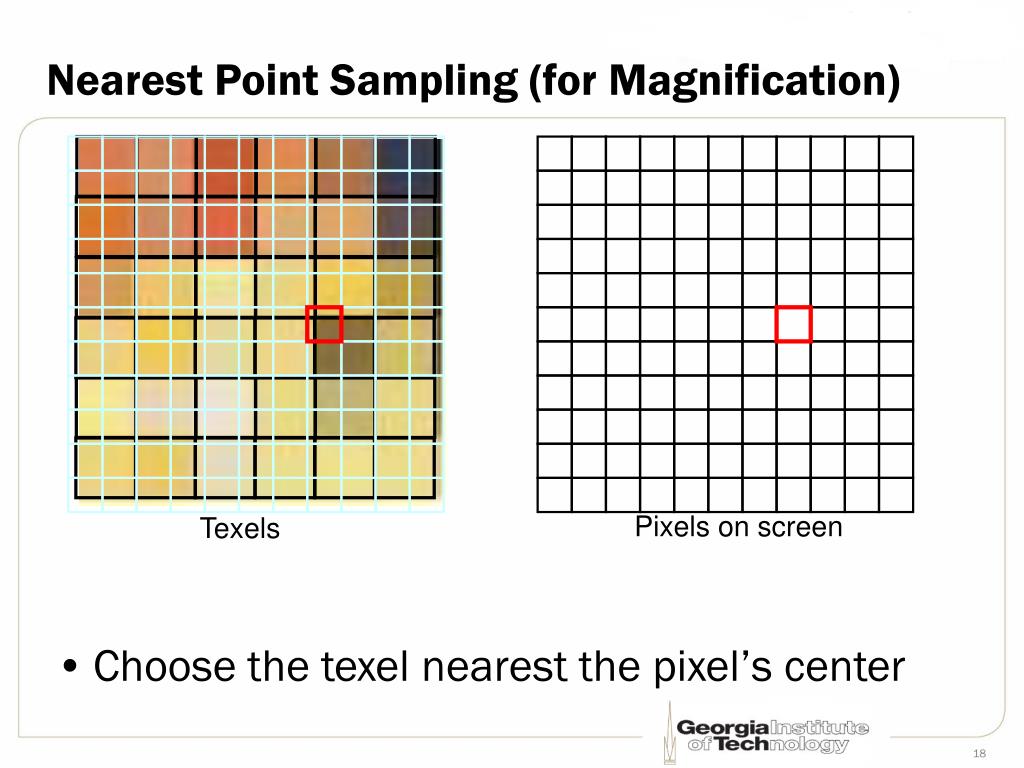 Nearest Point Sampling (for Magnification)

Texels

Pixels on screen

• Choose the texel nearest the pixel's center

Georgia Institute of Technology

18